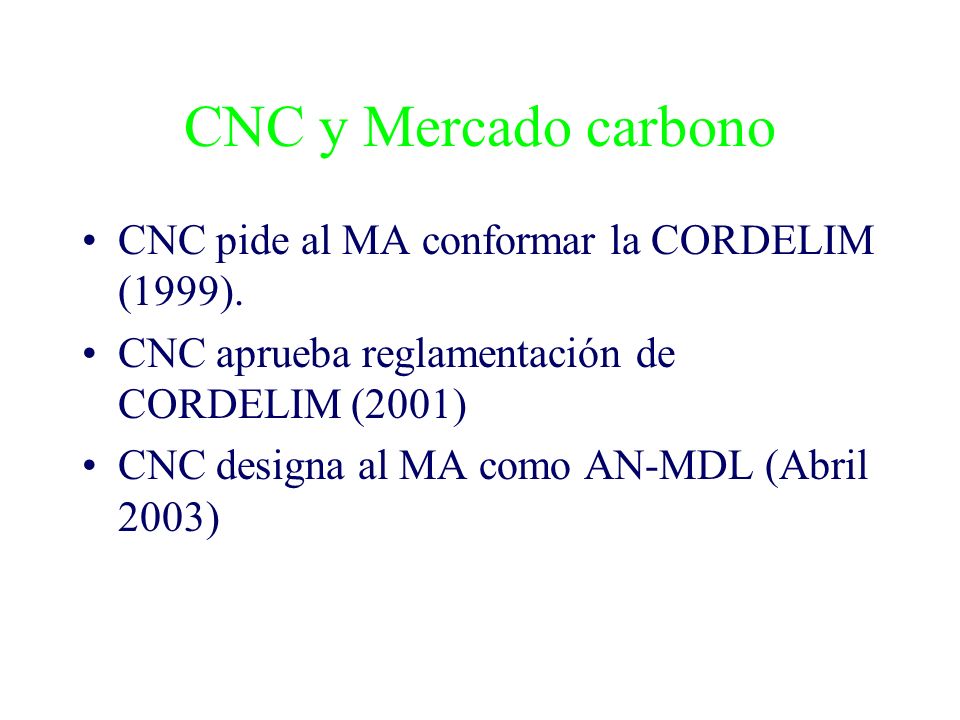 CNC y Mercado carbono

• CNC pide al MA conformar la CORDELIM (1999).

• CNC aprueba reglamentación de CORDELIM (2001)

• CNC designa al MA como AN-MDL (Abril 2003)